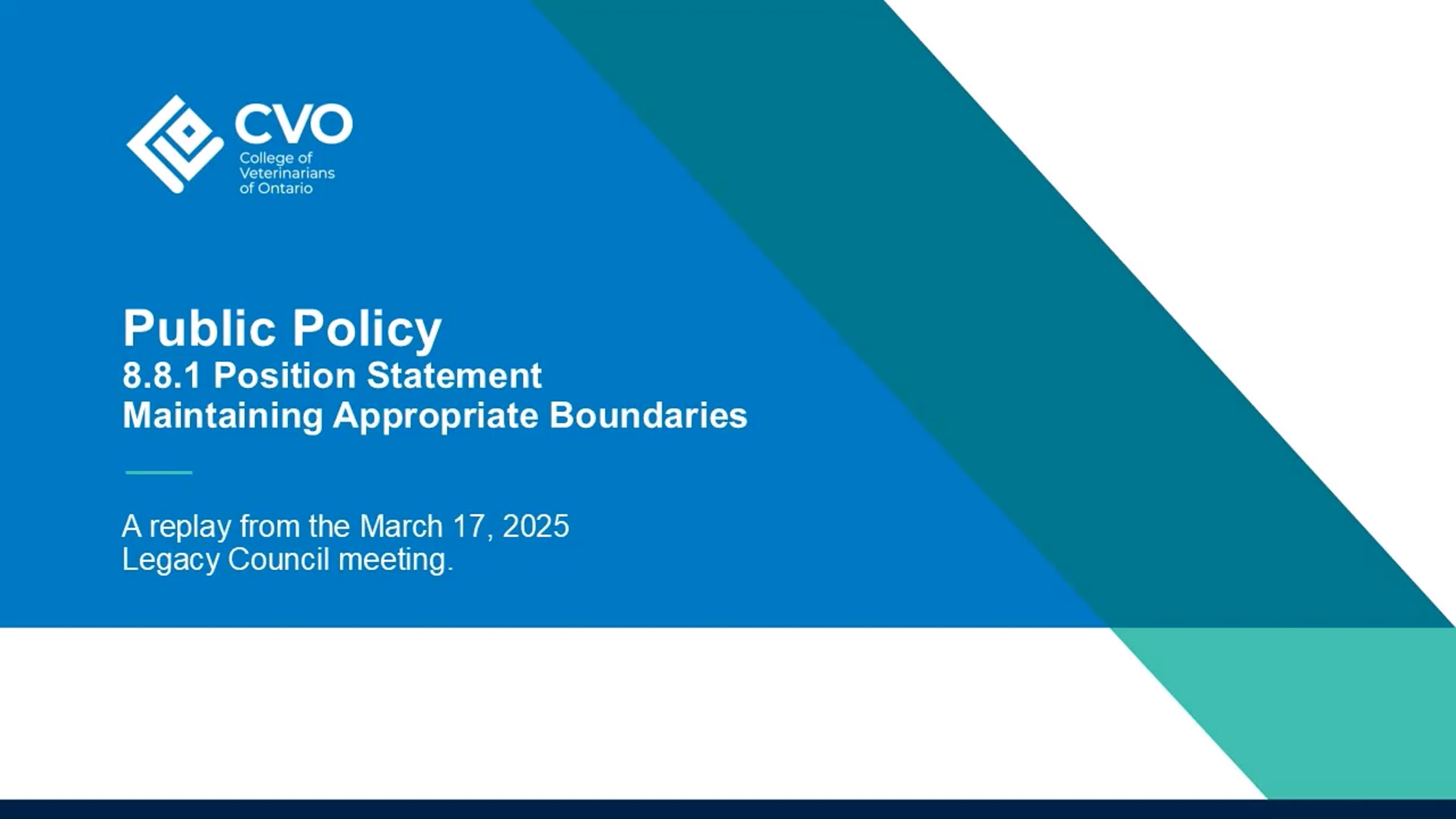 CVO
College of Veterinarians of Ontario

Public Policy
8.8.1 Position Statement
Maintaining Appropriate Boundaries

A replay from the March 17, 2025 Legacy Council meeting.